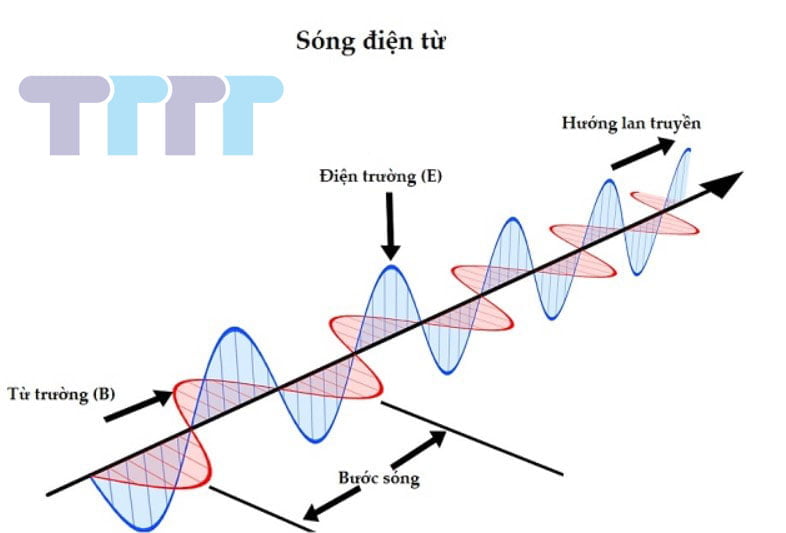 Sóng điện từ

TTTT

Hướng lan truyền

Điện trường (E)

Từ trường (B)

Bước sóng